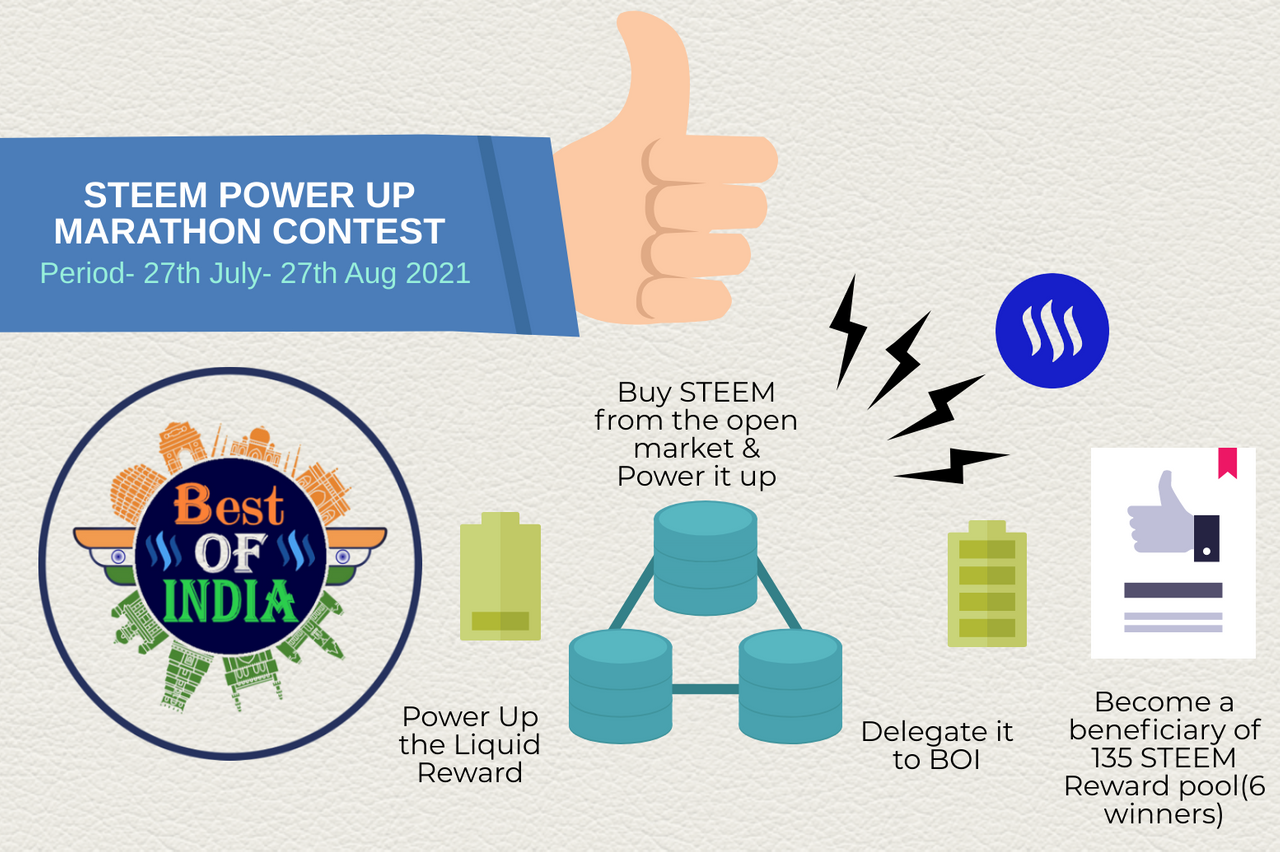 STEEM POWER UP MARATHON CONTEST
Period- 27th July- 27th Aug 2021

Best OF INDIA

Buy STEEM from the open market & Power it up

Power Up the Liquid Reward

Delegate it to BOI

Become a beneficiary of 135 STEEM Reward pool(6 winners)